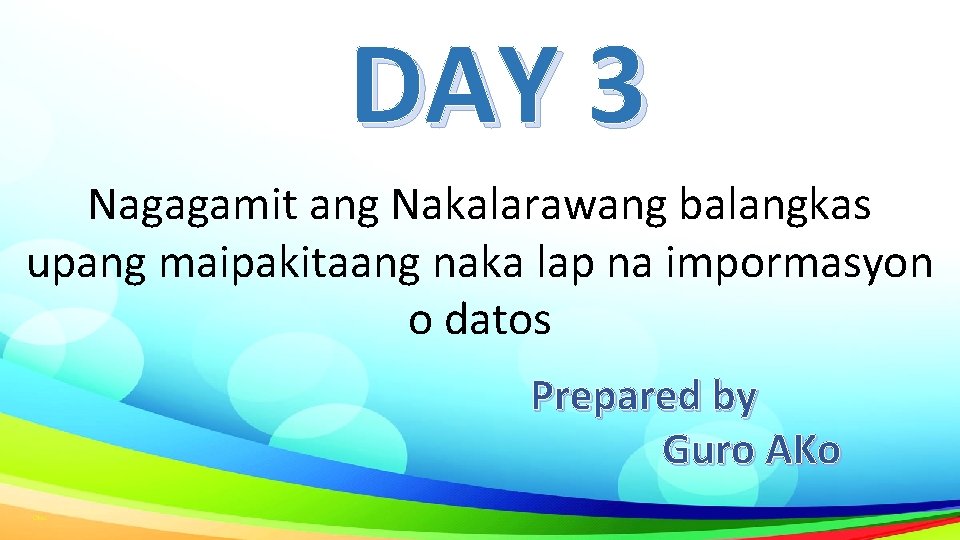 DAY 3

Nagagamit ang Nakalarawang balangkas upang maipakitaang naka lap na impormasyon o datos

Prepared by
Guro AKo